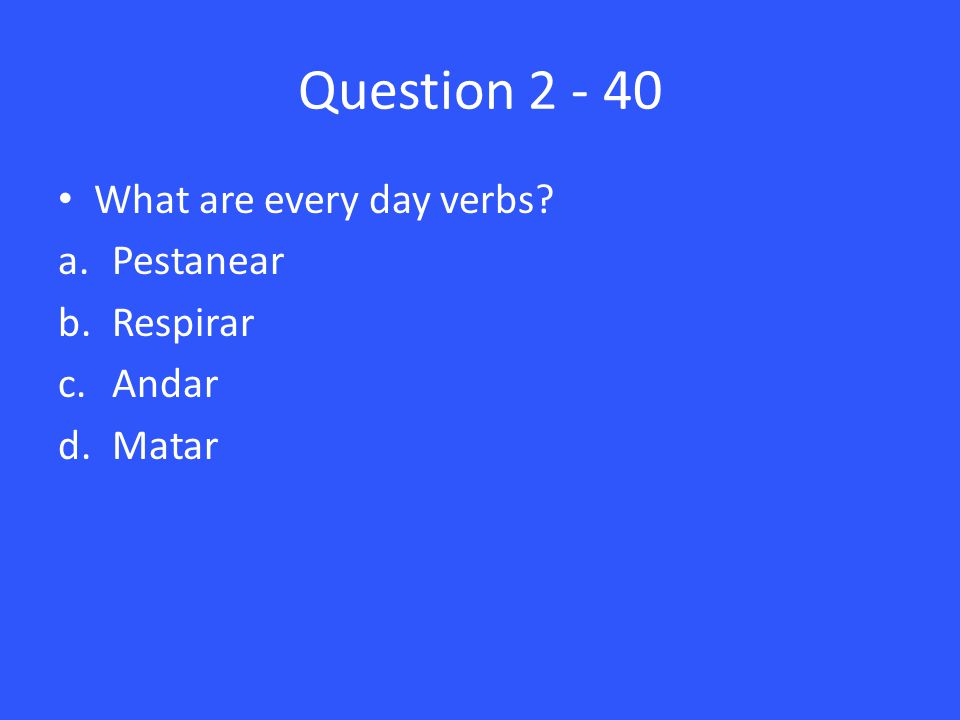 Question 2 - 40

• What are every day verbs?
a. Pestanear
b. Respirar
c. Andar
d. Matar